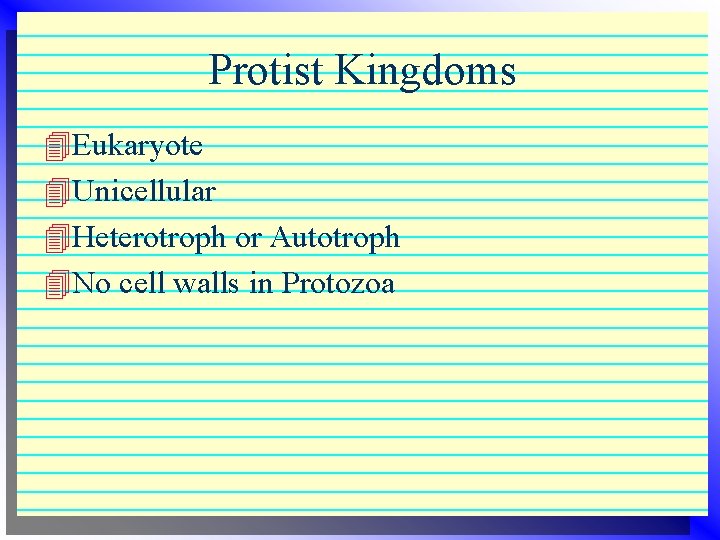 Protist Kingdoms

Eukaryote

Unicellular

Heterotroph or Autotroph

No cell walls in Protozoa